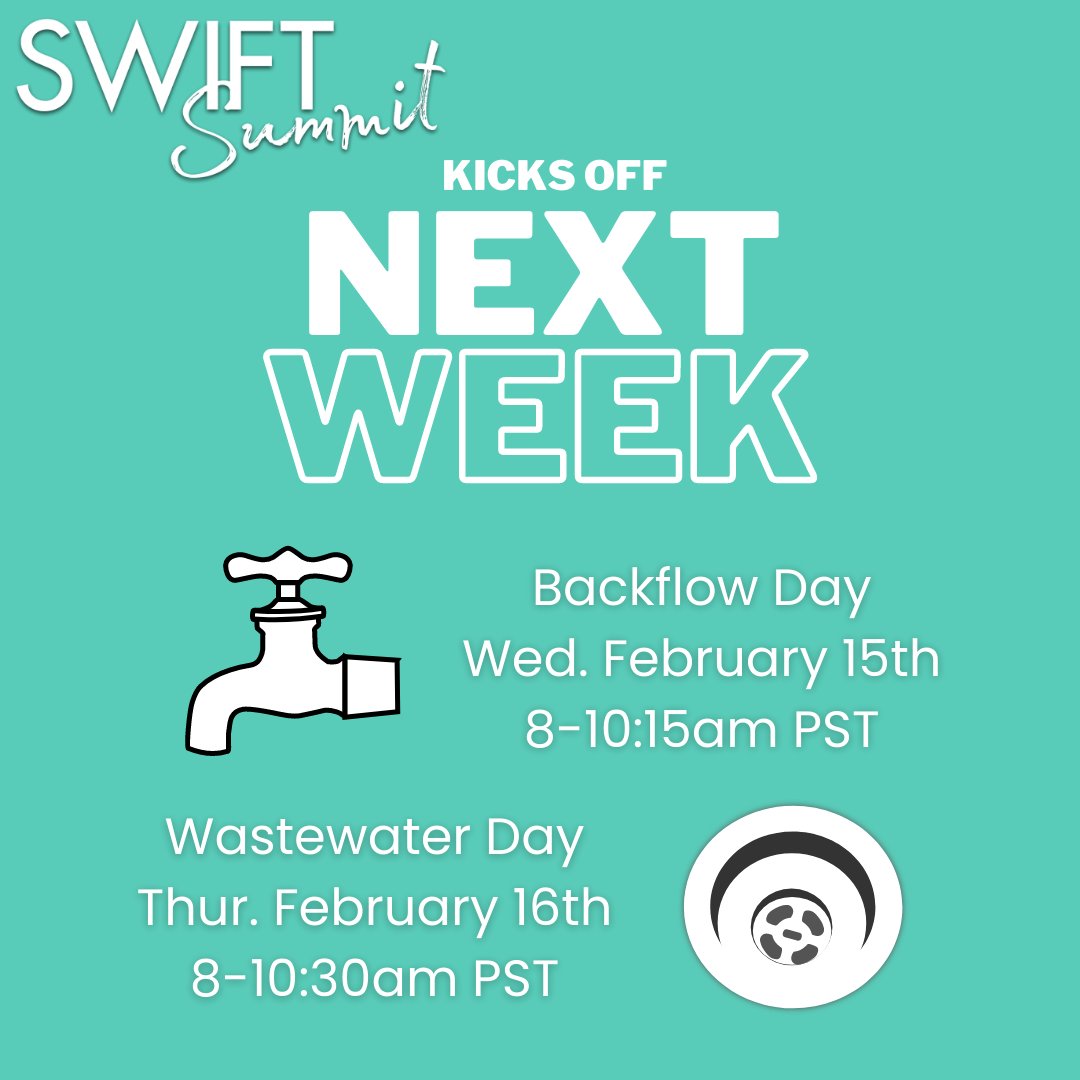 SWIFT Summit

KICKS OFF NEXT WEEK

Backflow Day
Wed. February 15th
8-10:15am PST

Wastewater Day
Thur. February 16th
8-10:30am PST